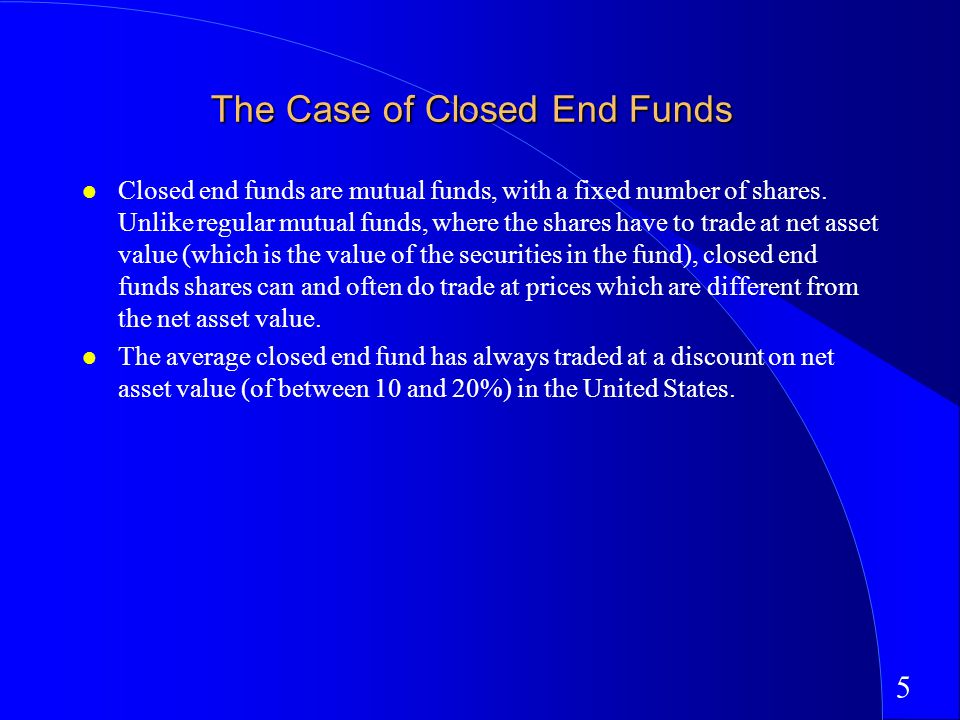 The Case of Closed End Funds

- Closed end funds are mutual funds, with a fixed number of shares. Unlike regular mutual funds, where the shares have to trade at net asset value (which is the value of the securities in the fund), closed end funds shares can and often do trade at prices which are different from the net asset value.
- The average closed end fund has always traded at a discount on net asset value (of between 10 and 20%) in the United States.

5